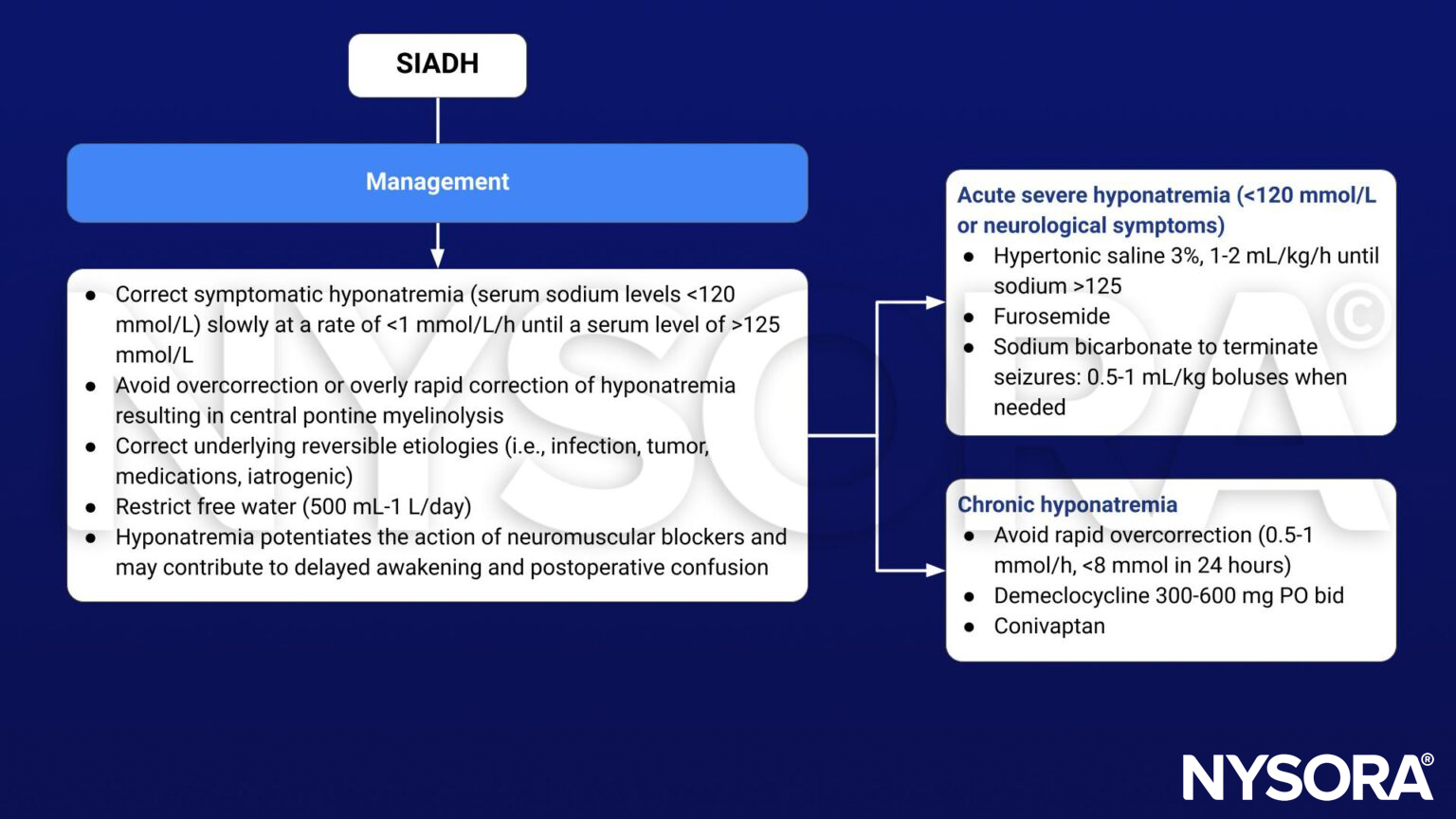 SIADH

Management

- Correct symptomatic hyponatremia (serum sodium levels <120 mmol/L) slowly at a rate of <1 mmol/L/h until a serum level of >125 mmol/L
- Avoid overcorrection or overly rapid correction of hyponatremia resulting in central pontine myelinolysis
- Correct underlying reversible etiologies (i.e., infection, tumor, medications, iatrogenic)
- Restrict free water (500 mL-1 L/day)
- Hyponatremia potentiates the action of neuromuscular blockers and may contribute to delayed awakening and postoperative confusion

Acute severe hyponatremia (<120 mmol/L or neurological symptoms)
- Hypertonic saline 3%, 1-2 mL/kg/h until sodium >125
- Furosemide
- Sodium bicarbonate to terminate seizures: 0.5-1 mL/kg boluses when needed

Chronic hyponatremia
- Avoid rapid overcorrection (0.5-1 mmol/h, <8 mmol in 24 hours)
- Demeclocycline 300-600 mg PO bid
- Conivaptan

NYSORA©

NYSORA®